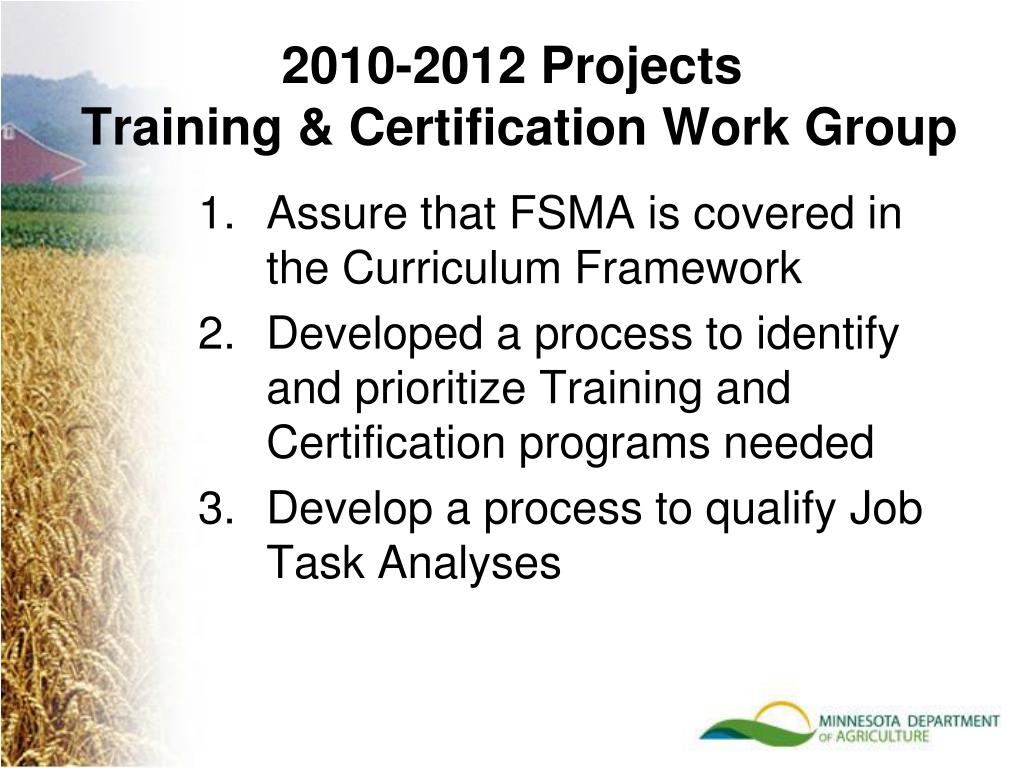 2010-2012 Projects
Training & Certification Work Group

1. Assure that FSMA is covered in the Curriculum Framework
2. Developed a process to identify and prioritize Training and Certification programs needed
3. Develop a process to qualify Job Task Analyses

MINNESOTA DEPARTMENT OF AGRICULTURE